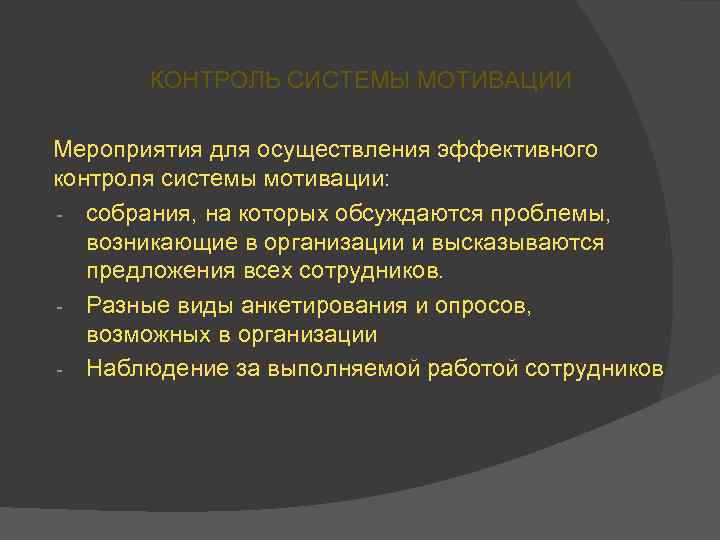 КОНТРОЛЬ СИСТЕМЫ МОТИВАЦИИ

Мероприятия для осуществления эффективного контроля системы мотивации:

- собрания, на которых обсуждаются проблемы, возникающие в организации и высказываются предложения всех сотрудников.
- Разные виды анкетирования и опросов, возможных в организации
- Наблюдение за выполняемой работой сотрудников